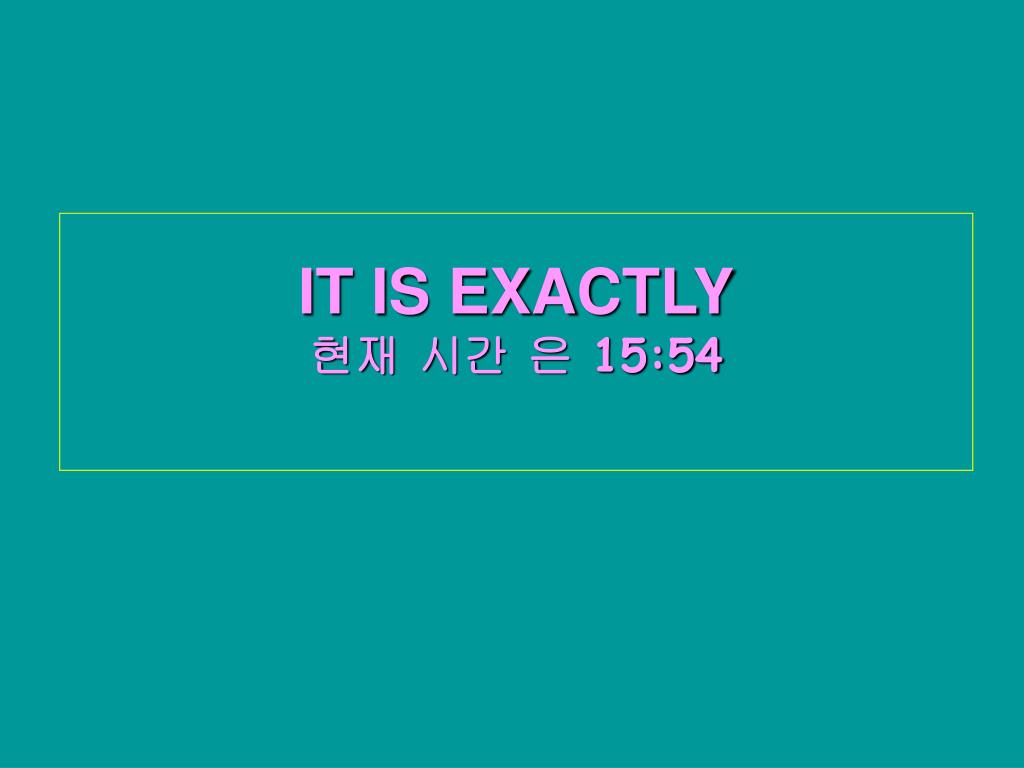 IT IS EXACTLY
현재 시간 은 15:54